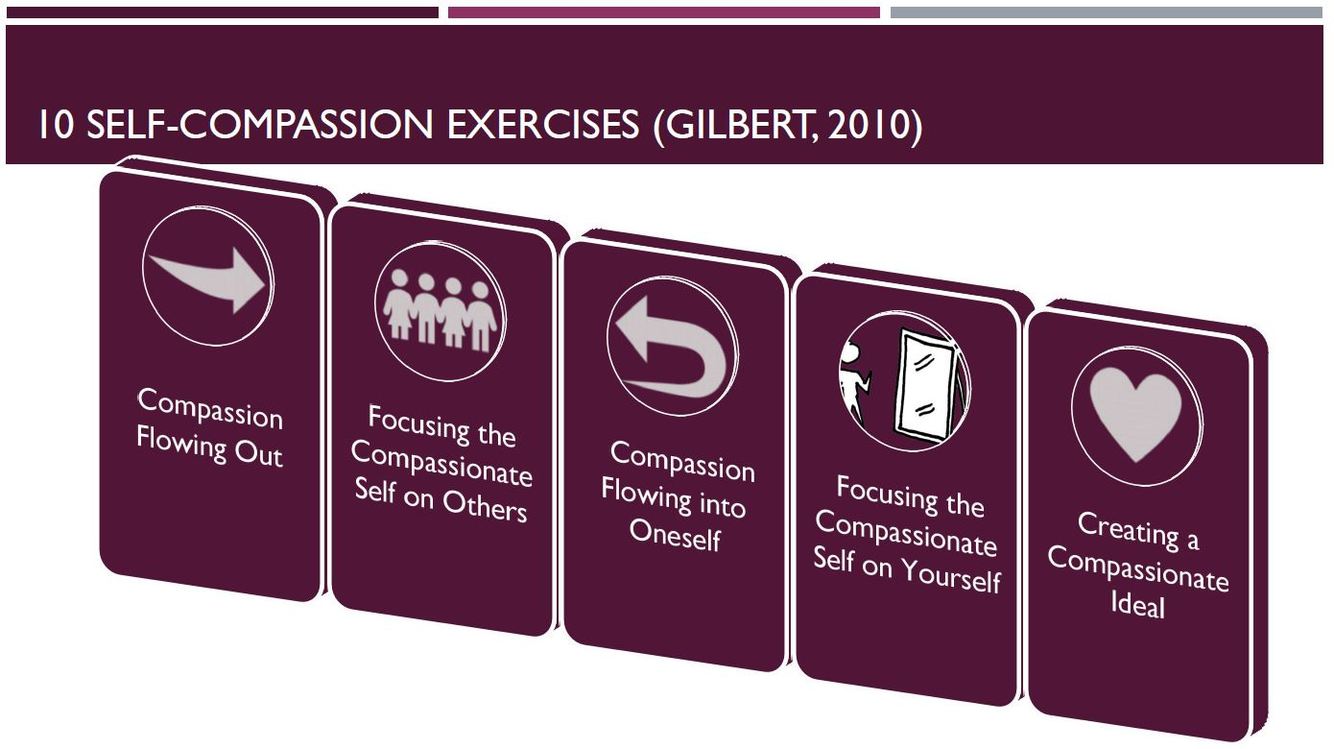 10 SELF-COMPASSION EXERCISES (GILBERT, 2010)

Compassion Flowing Out

Focusing the Compassionate Self on Others

Compassion Flowing into Oneself

Focusing the Compassionate Self on Yourself

Creating a Compassionate Ideal